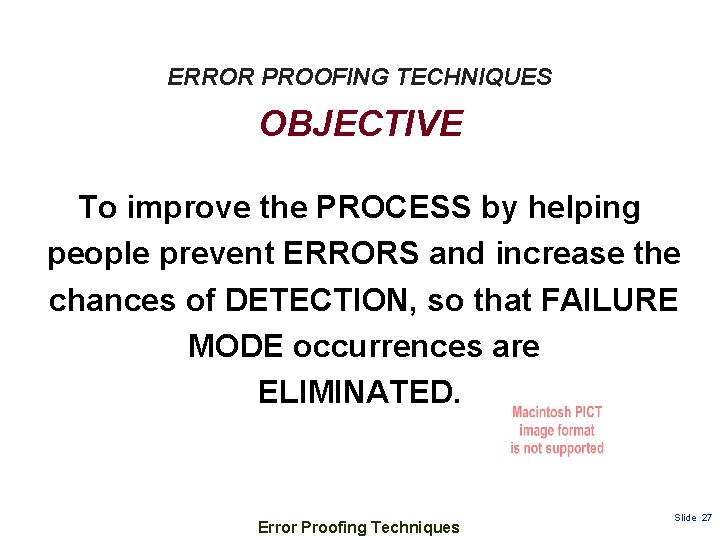 ERROR PROOFING TECHNIQUES

OBJECTIVE

To improve the PROCESS by helping people prevent ERRORS and increase the chances of DETECTION, so that FAILURE MODE occurrences are ELIMINATED.

Macintosh PICT image format is not supported

Error Proofing Techniques

Slide 27